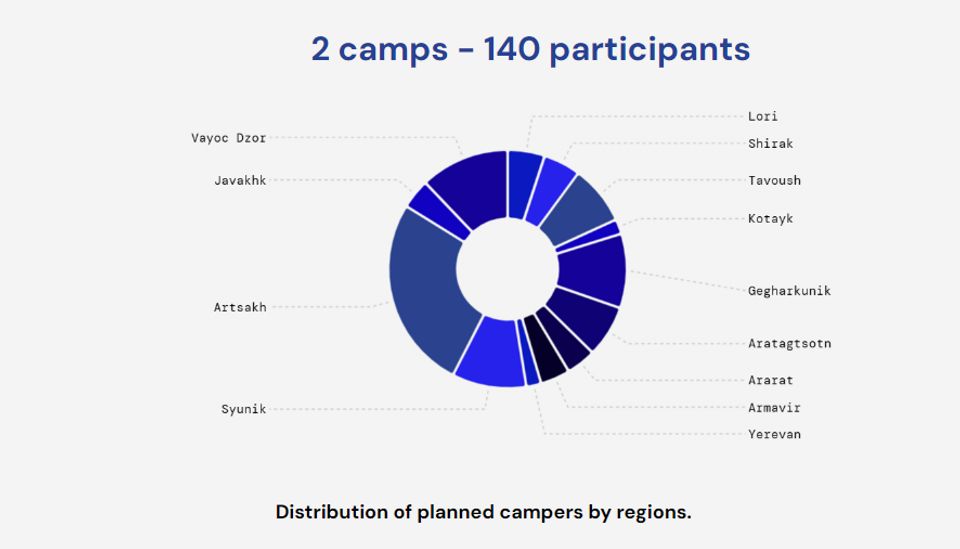 2 camps - 140 participants

Vayoc Dzor
Javakhk
Artsakh
Syunik
Lori
Shirak
Tavoush
Kotayk
Gegharkunik
Aratagtsotn
Ararat
Armavir
Yerevan

Distribution of planned campers by regions.